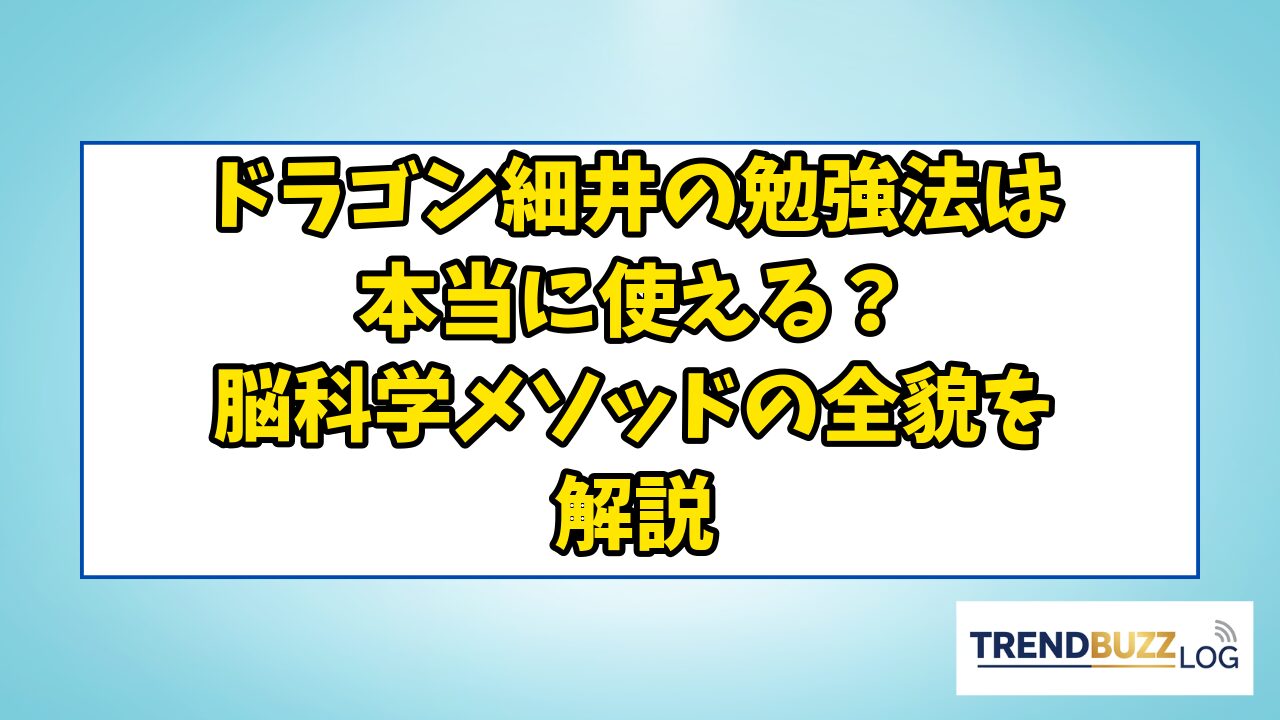 ドラゴン細井の勉強法は本当に使える？脳科学メソッドの全貌を解説

TRENDBUZZ LOG